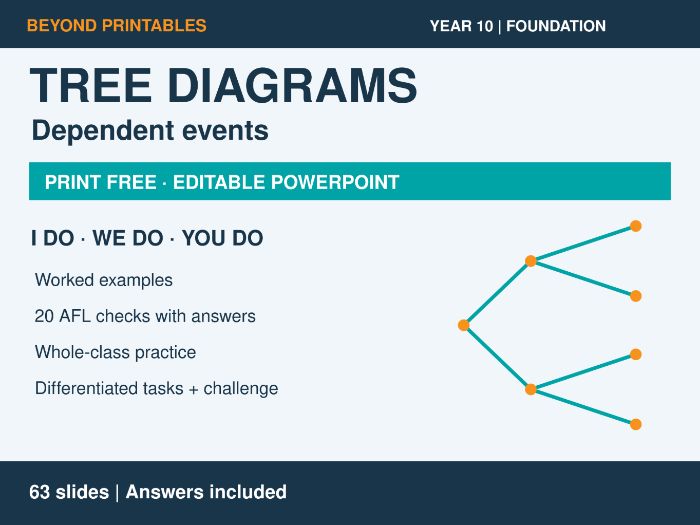 BEYOND PRINTABLES

YEAR 10 | FOUNDATION

TREE DIAGRAMS

Dependent events

PRINT FREE · EDITABLE POWERPOINT

I DO · WE DO · YOU DO

Worked examples

20 AFL checks with answers

Whole-class practice

Differentiated tasks + challenge

63 slides | Answers included